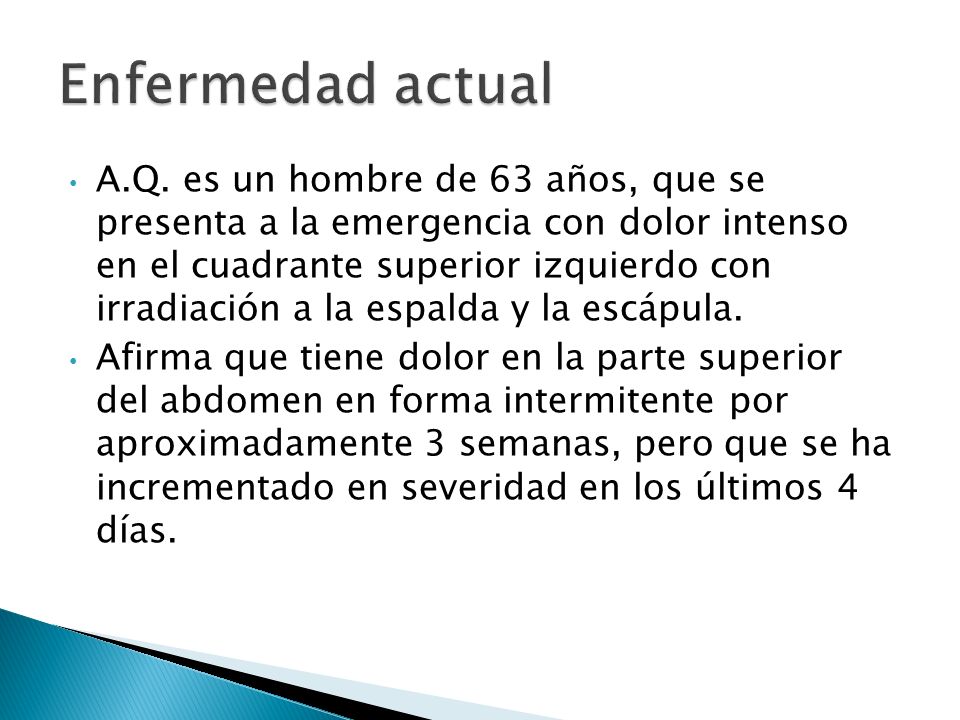 Enfermedad actual

• A.Q. es un hombre de 63 años, que se presenta a la emergencia con dolor intenso en el cuadrante superior izquierdo con irradiación a la espalda y la escápula.

• Afirma que tiene dolor en la parte superior del abdomen en forma intermitente por aproximadamente 3 semanas, pero que se ha incrementado en severidad en los últimos 4 días.